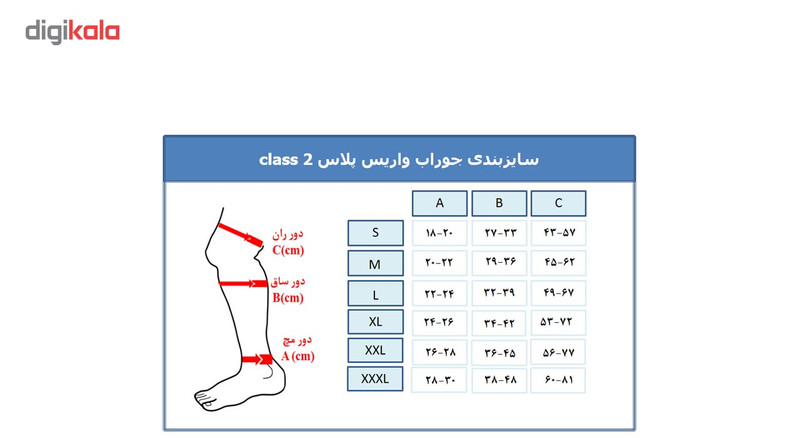 digikala

سایزبندی جوراب واریس پلاس class 2

دور ران
C(cm)

دور ساق
B(cm)

دور مچ
A (cm)

| | A | B | C |
|---|---|---|---|
| S | ۱۸-۲۰ | ۲۷-۳۳ | ۴۳-۵۷ |
| M | ۲۰-۲۲ | ۲۹-۳۶ | ۴۵-۶۲ |
| L | ۲۲-۲۴ | ۳۲-۳۹ | ۴۹-۶۷ |
| XL | ۲۴-۲۶ | ۳۴-۴۲ | ۵۳-۷۲ |
| XXL | ۲۶-۲۸ | ۳۶-۴۵ | ۵۶-۷۷ |
| XXXL | ۲۸-۳۰ | ۳۸-۴۸ | ۶۰-۸۱ |